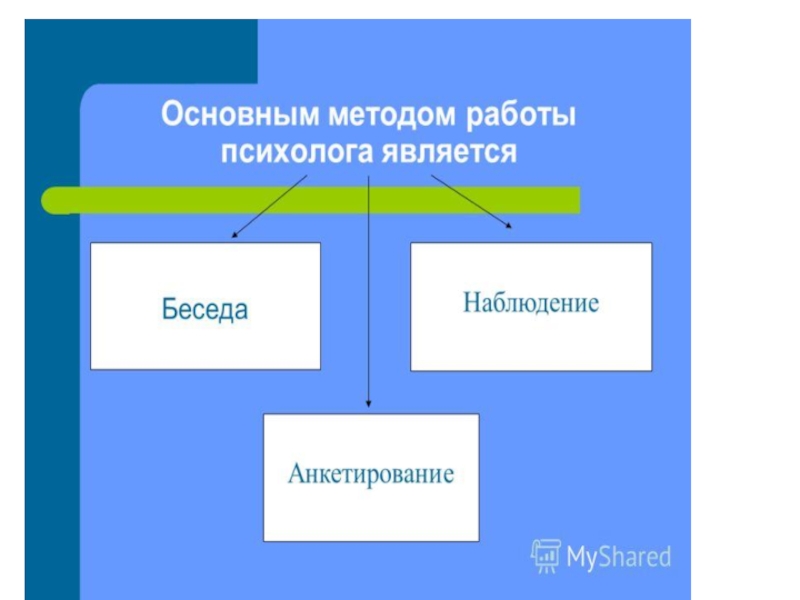 Основным методом работы психолога является

Беседа

Наблюдение

Анкетирование

MyShared